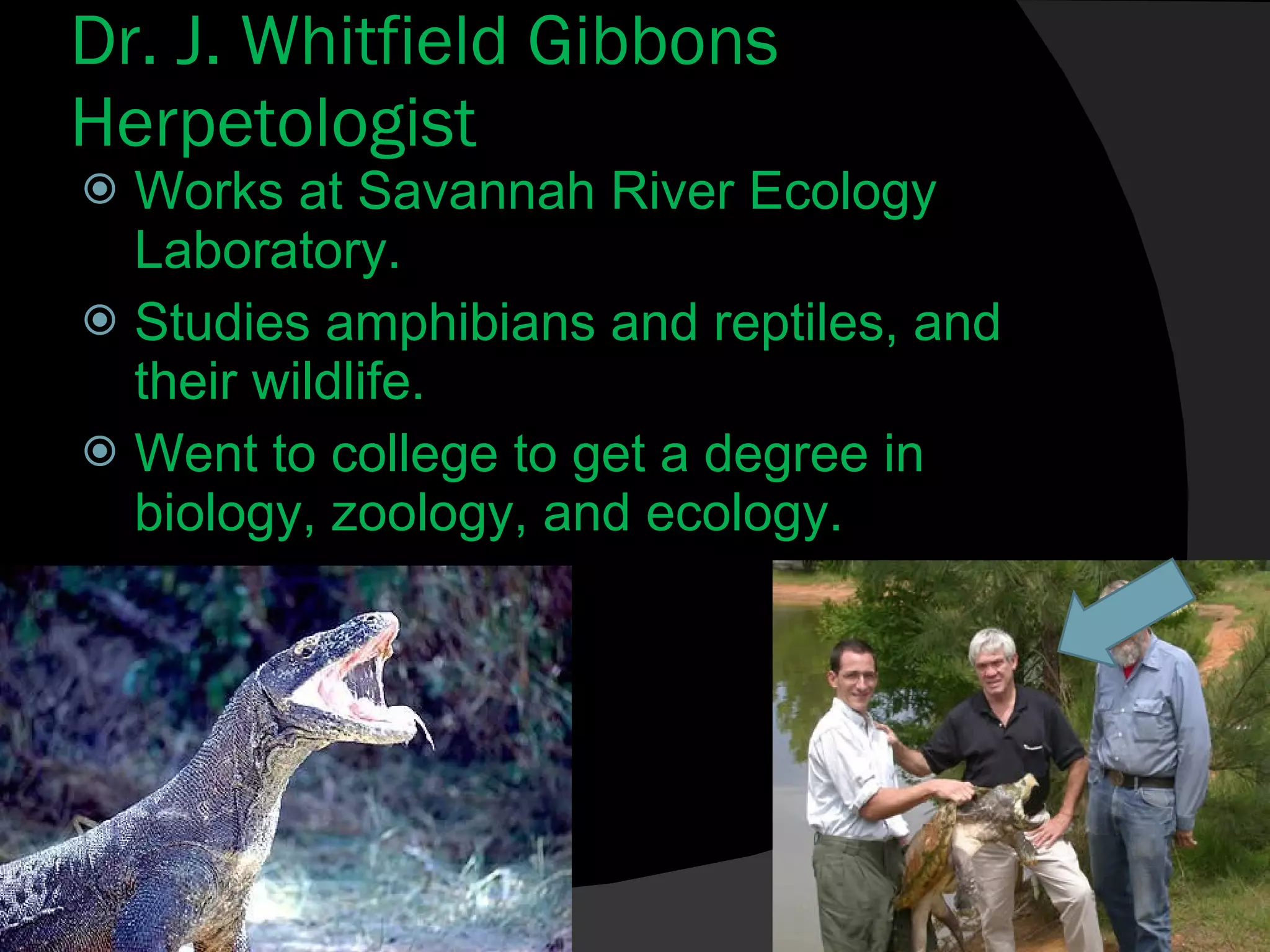 Dr. J. Whitfield Gibbons Herpetologist

Works at Savannah River Ecology Laboratory.

Studies amphibians and reptiles, and their wildlife.

Went to college to get a degree in biology, zoology, and ecology.